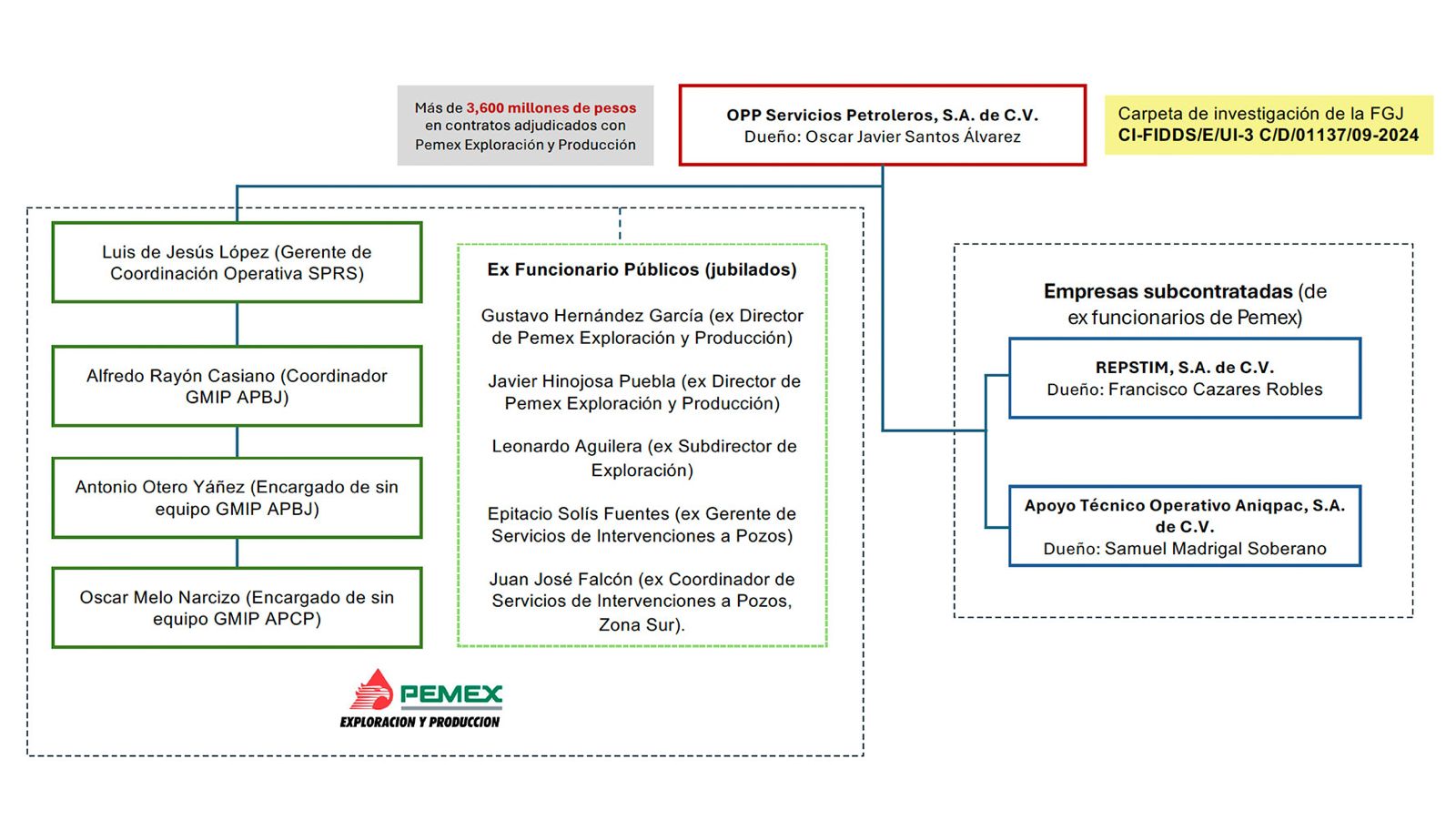 Más de 3,600 millones de pesos en contratos adjudicados con Pemex Exploración y Producción

OPP Servicios Petroleros, S.A. de C.V.
Dueño: Oscar Javier Santos Álvarez

Carpeta de investigación de la FGJ
CI-FIDDS/E/UI-3 C/D/01137/09-2024

Luis de Jesús López (Gerente de Coordinación Operativa SPRS)

Alfredo Rayón Casiano (Coordinador GMIP APBJ)

Antonio Otero Yáñez (Encargado de sin equipo GMIP APBJ)

Oscar Melo Narcizo (Encargado de sin equipo GMIP APCP)

Ex Funcionario Públicos (jubilados)

Gustavo Hernández García (ex Director de Pemex Exploración y Producción)

Javier Hinojosa Puebla (ex Director de Pemex Exploración y Producción)

Leonardo Aguilera (ex Subdirector de Exploración)

Epitacio Solís Fuentes (ex Gerente de Servicios de Intervenciones a Pozos)

Juan José Falcón (ex Coordinador de Servicios de Intervenciones a Pozos, Zona Sur).

PEMEX
EXPLORACION Y PRODUCCION

Empresas subcontratadas (de ex funcionarios de Pemex)

REPSTIM, S.A. de C.V.
Dueño: Francisco Cazares Robles

Apoyo Técnico Operativo Aniqpac, S.A. de C.V.
Dueño: Samuel Madrigal Soberano